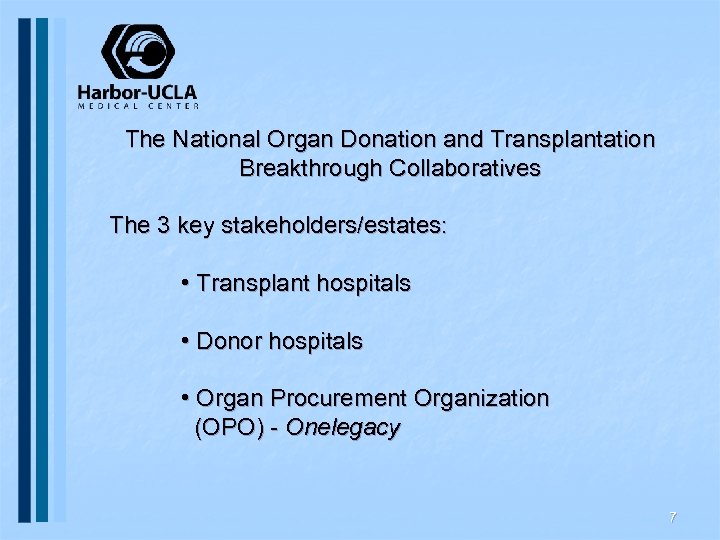 Harbor-UCLA
MEDICAL CENTER

The National Organ Donation and Transplantation Breakthrough Collaboratives

The 3 key stakeholders/estates:

• Transplant hospitals

• Donor hospitals

• Organ Procurement Organization (OPO) - Onelegacy

7